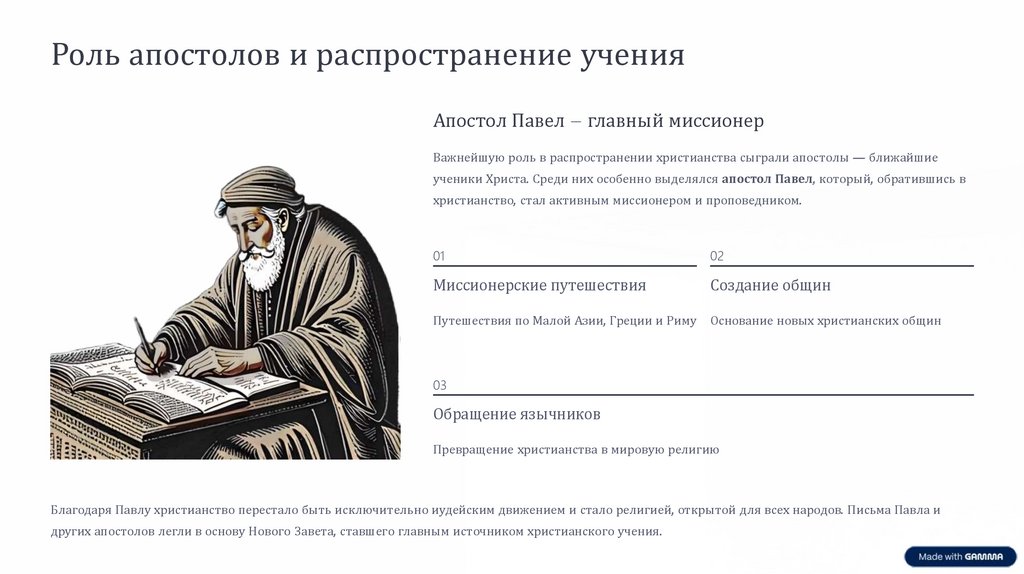 Роль апостолов и распространение учения

Апостол Павел – главный миссионер

Важнейшую роль в распространении христианства сыграли апостолы — ближайшие ученики Христа. Среди них особенно выделялся апостол Павел, который, обратившись в христианство, стал активным миссионером и проповедником.

01

Миссионерские путешествия

Путешествия по Малой Азии, Греции и Риму

02

Создание общин

Основание новых христианских общин

03

Обращение язычников

Превращение христианства в мировую религию

Благодаря Павлу христианство перестало быть исключительно иудейским движением и стало религией, открытой для всех народов. Письма Павла и других апостолов легли в основу Нового Завета, ставшего главным источником христианского учения.

Made with GAMMA